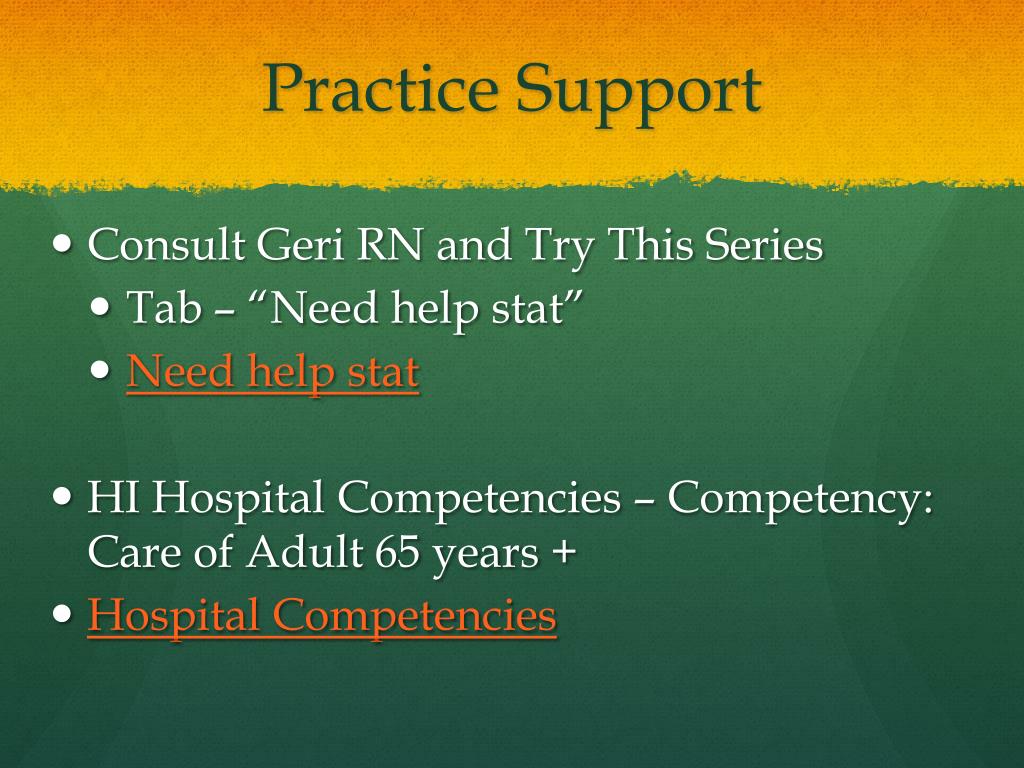 Practice Support

• Consult Geri RN and Try This Series
  • Tab – “Need help stat”
  • Need help stat

• HI Hospital Competencies – Competency: Care of Adult 65 years +
• Hospital Competencies